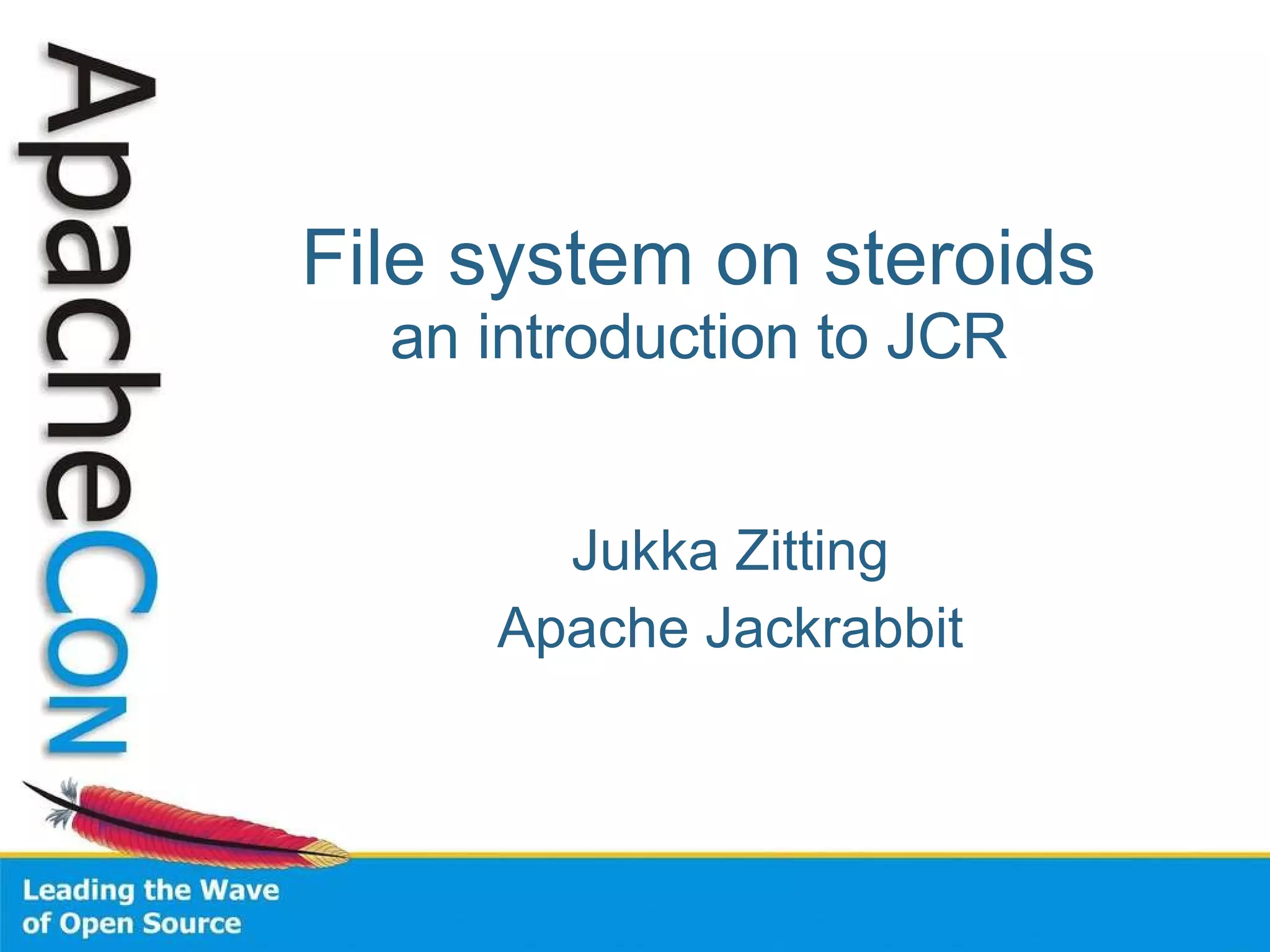 ApacheCon

File system on steroids
an introduction to JCR

Jukka Zitting
Apache Jackrabbit

Leading the Wave of Open Source